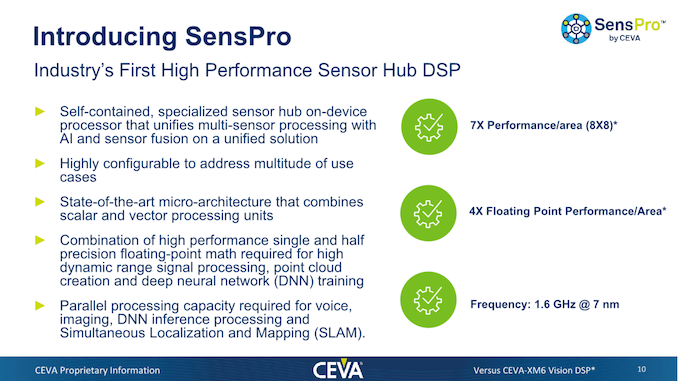 Introducing SensPro

SensPro™ by CEVA

Industry's First High Performance Sensor Hub DSP

► Self-contained, specialized sensor hub on-device processor that unifies multi-sensor processing with AI and sensor fusion on a unified solution

► Highly configurable to address multitude of use cases

► State-of-the-art micro-architecture that combines scalar and vector processing units

► Combination of high performance single and half precision floating-point math required for high dynamic range signal processing, point cloud creation and deep neural network (DNN) training

► Parallel processing capacity required for voice, imaging, DNN inference processing and Simultaneous Localization and Mapping (SLAM).

7X Performance/area (8X8)*

4X Floating Point Performance/Area*

Frequency: 1.6 GHz @ 7 nm

CEVA Proprietary Information

CEVA

Versus CEVA-XM6 Vision DSP*

10